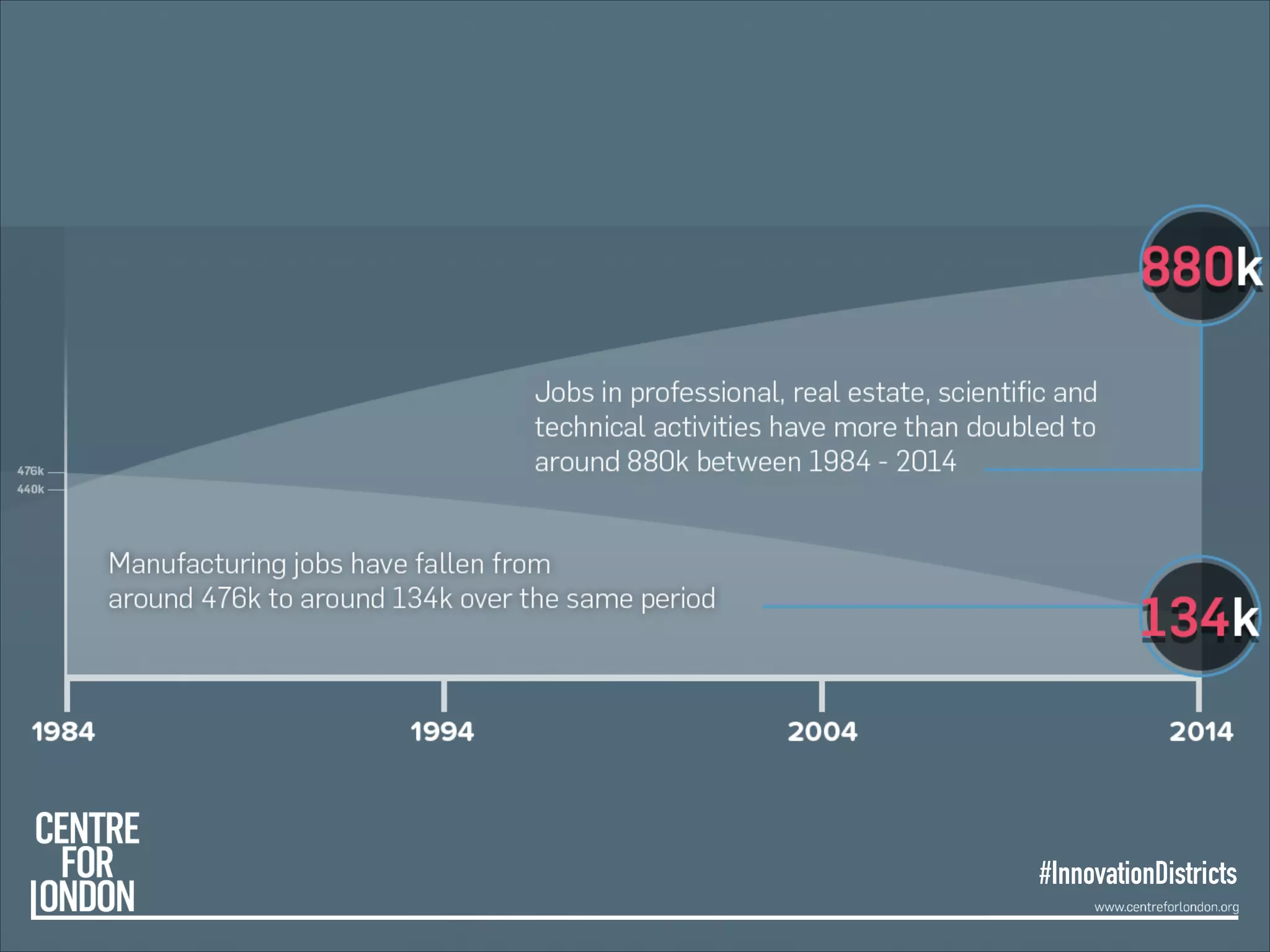 880k

Jobs in professional, real estate, scientific and technical activities have more than doubled to around 880k between 1984 - 2014

476k
440k

Manufacturing jobs have fallen from around 476k to around 134k over the same period

134k

1984
1994
2004
2014

CENTRE FOR LONDON

#InnovationDistricts
www.centreforlondon.org